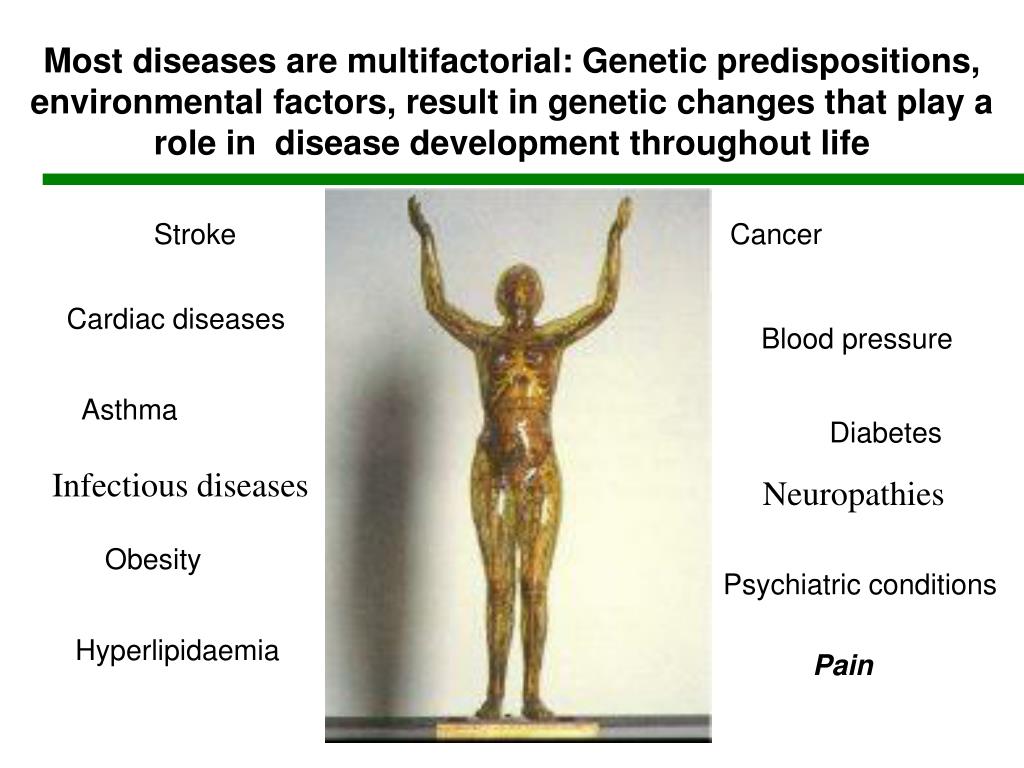 Most diseases are multifactorial: Genetic predispositions, environmental factors, result in genetic changes that play a role in disease development throughout life

Stroke

Cardiac diseases

Asthma

Infectious diseases

Obesity

Hyperlipidaemia

Cancer

Blood pressure

Diabetes

Neuropathies

Psychiatric conditions

Pain